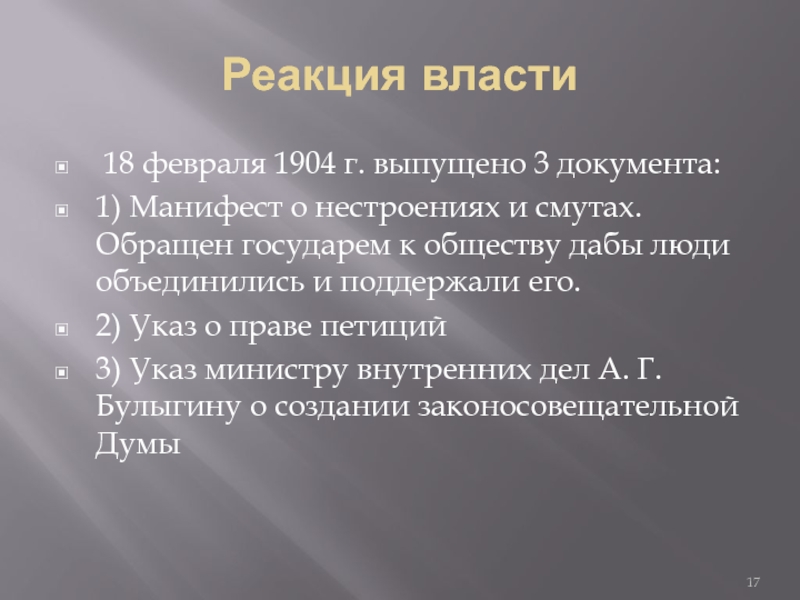 Реакция власти

18 февраля 1904 г. выпущено 3 документа:

1) Манифест о нестроениях и смутах. Обращен государем к обществу дабы люди объединились и поддержали его.

2) Указ о праве петиций

3) Указ министру внутренних дел А. Г. Булыгину о создании законосовещательной Думы

17